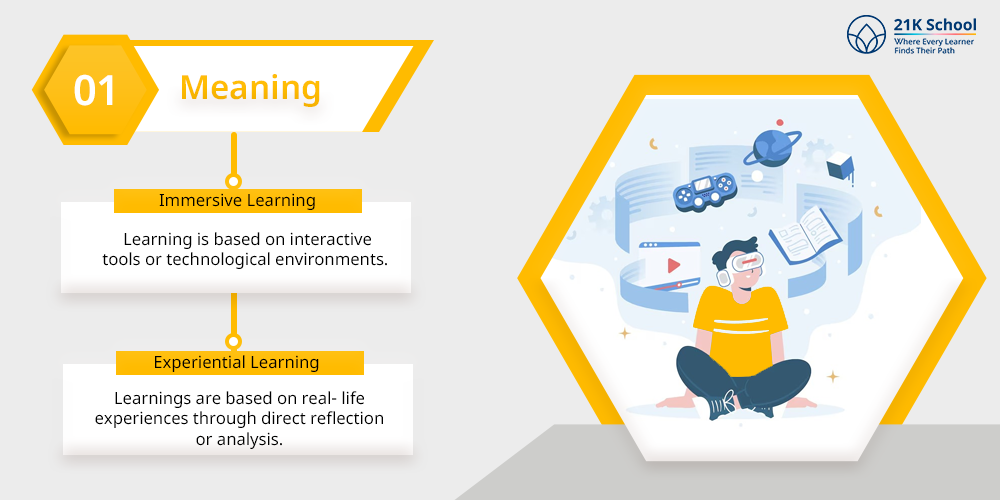 21K School
Where Every Learner Finds Their Path

01 Meaning

Immersive Learning

Learning is based on interactive tools or technological environments.

Experiential Learning

Learnings are based on real- life experiences through direct reflection or analysis.